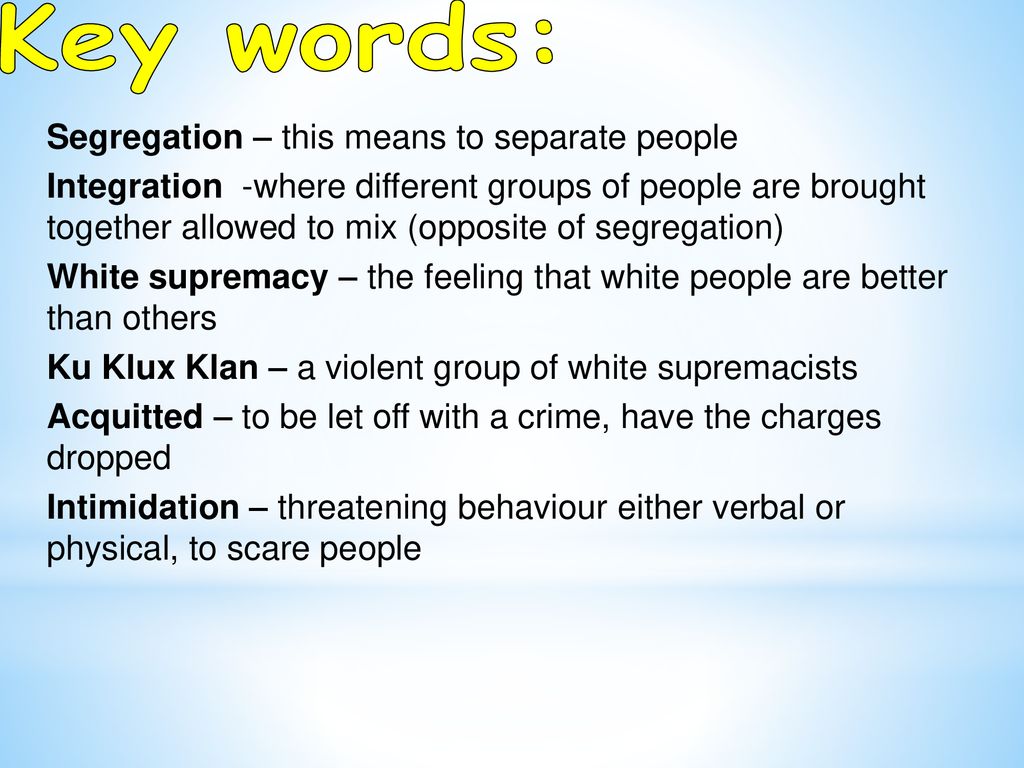 Key words:

Segregation – this means to separate people

Integration -where different groups of people are brought together allowed to mix (opposite of segregation)

White supremacy – the feeling that white people are better than others

Ku Klux Klan – a violent group of white supremacists

Acquitted – to be let off with a crime, have the charges dropped

Intimidation – threatening behaviour either verbal or physical, to scare people